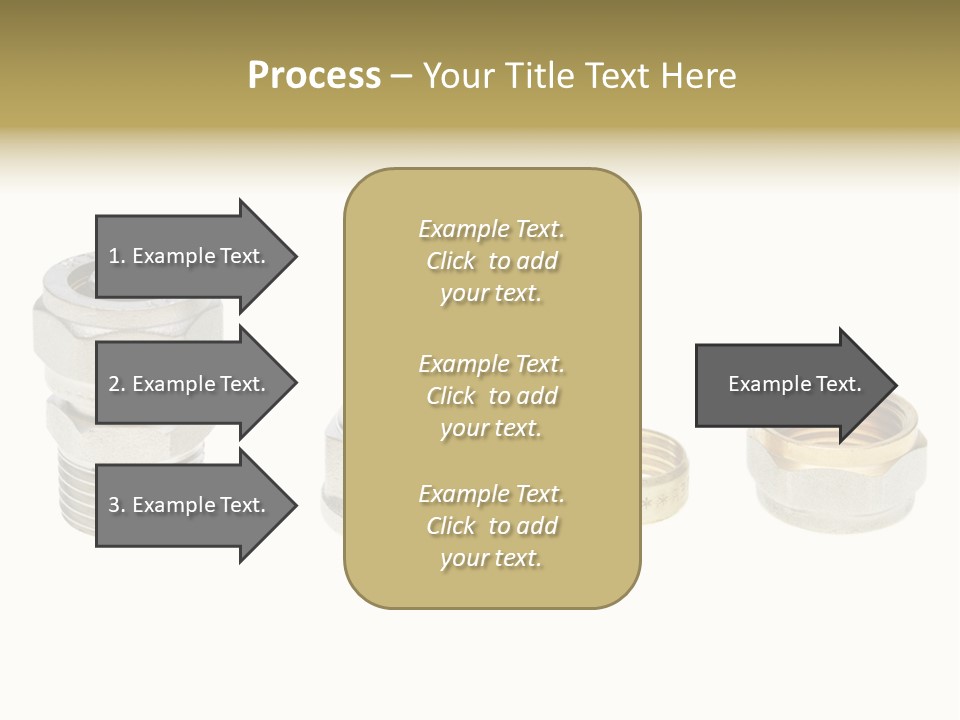 Process – Your Title Text Here

1. Example Text.

2. Example Text.

3. Example Text.

Example Text. Click to add your text.

Example Text. Click to add your text.

Example Text. Click to add your text.

Example Text.